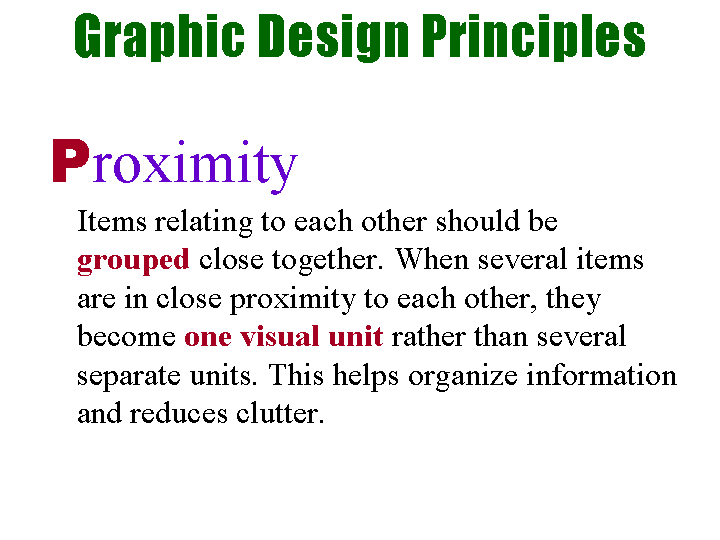 Graphic Design Principles

Proximity

Items relating to each other should be grouped close together. When several items are in close proximity to each other, they become one visual unit rather than several separate units. This helps organize information and reduces clutter.